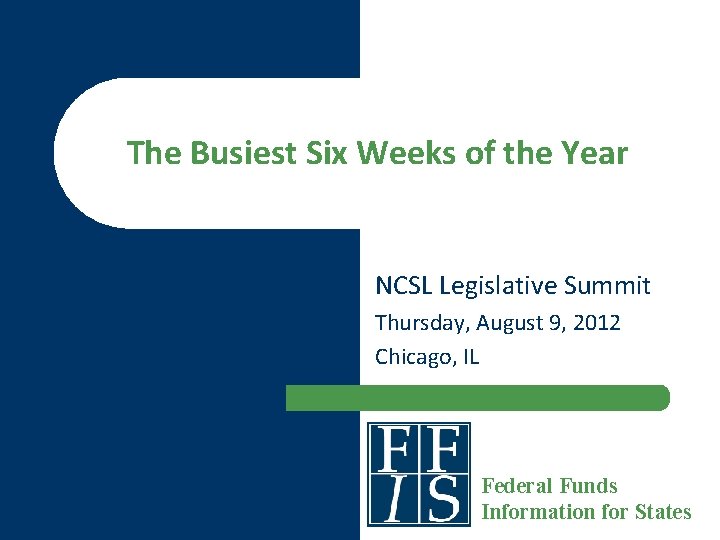 The Busiest Six Weeks of the Year

NCSL Legislative Summit

Thursday, August 9, 2012

Chicago, IL

FF
IS

Federal Funds
Information for States